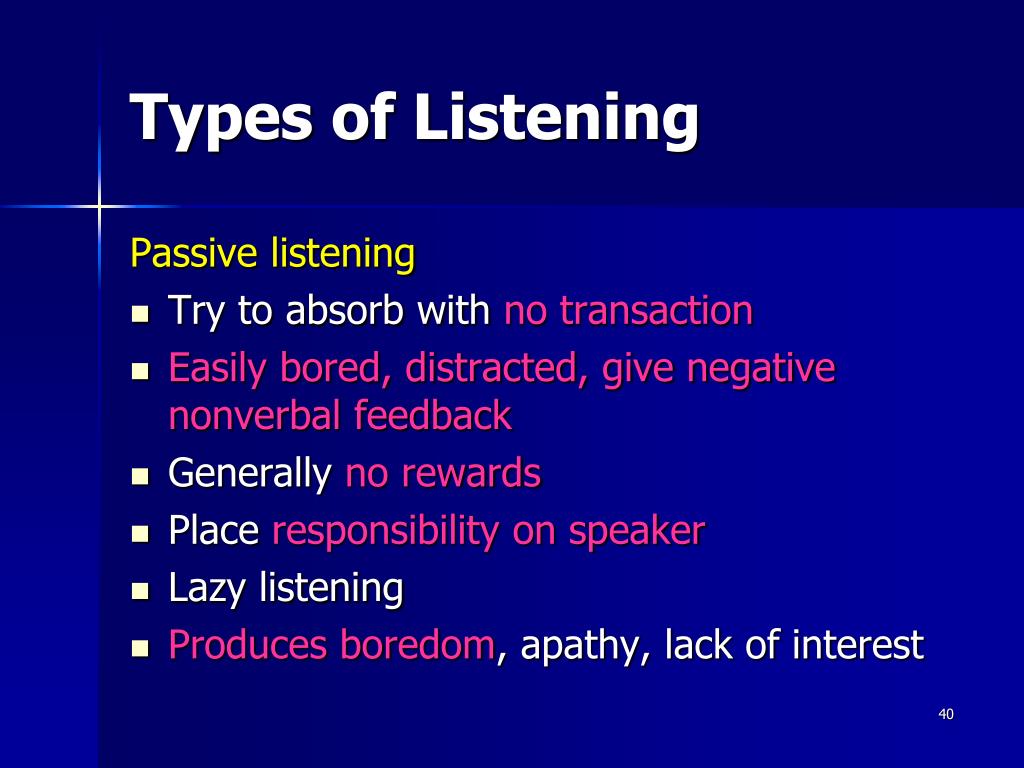 Types of Listening

Passive listening

- Try to absorb with no transaction
- Easily bored, distracted, give negative nonverbal feedback
- Generally no rewards
- Place responsibility on speaker
- Lazy listening
- Produces boredom, apathy, lack of interest

40